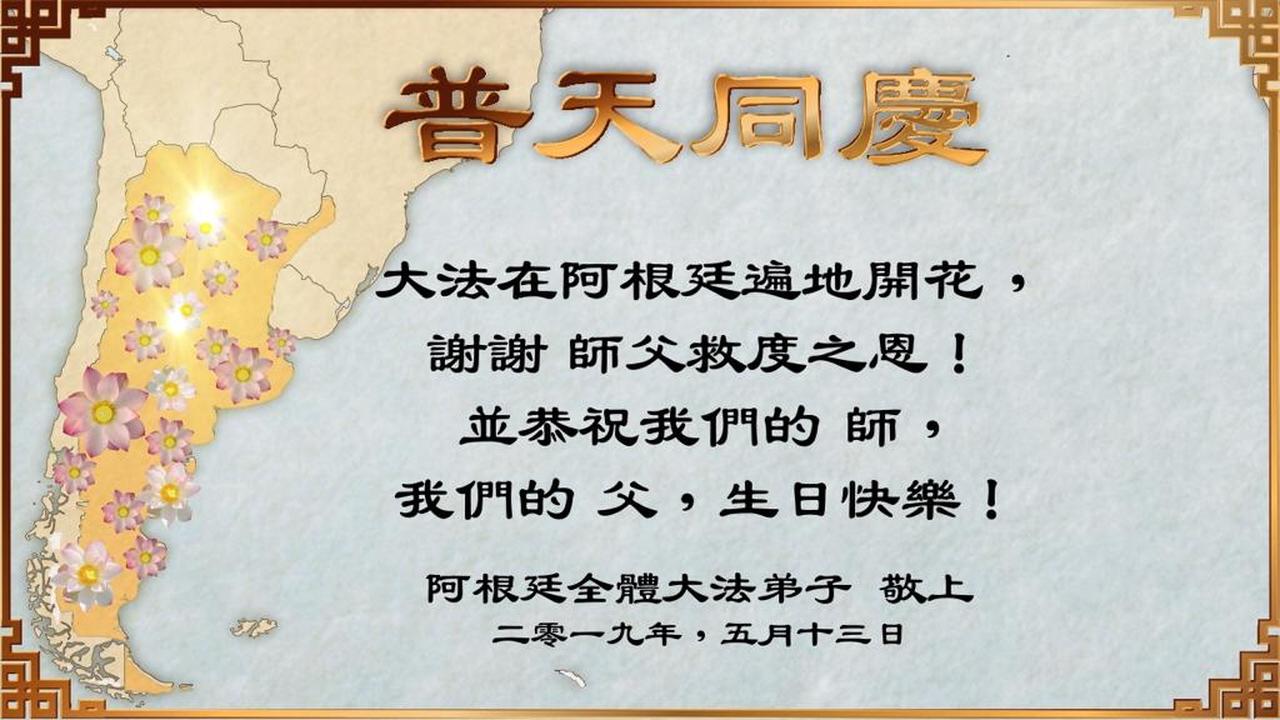 普天同慶

大法在阿根廷遍地開花，
謝謝 師父救度之恩！
並恭祝我們的 師，
我們的 父，生日快樂！

阿根廷全體大法弟子 敬上
二零一九年，五月十三日